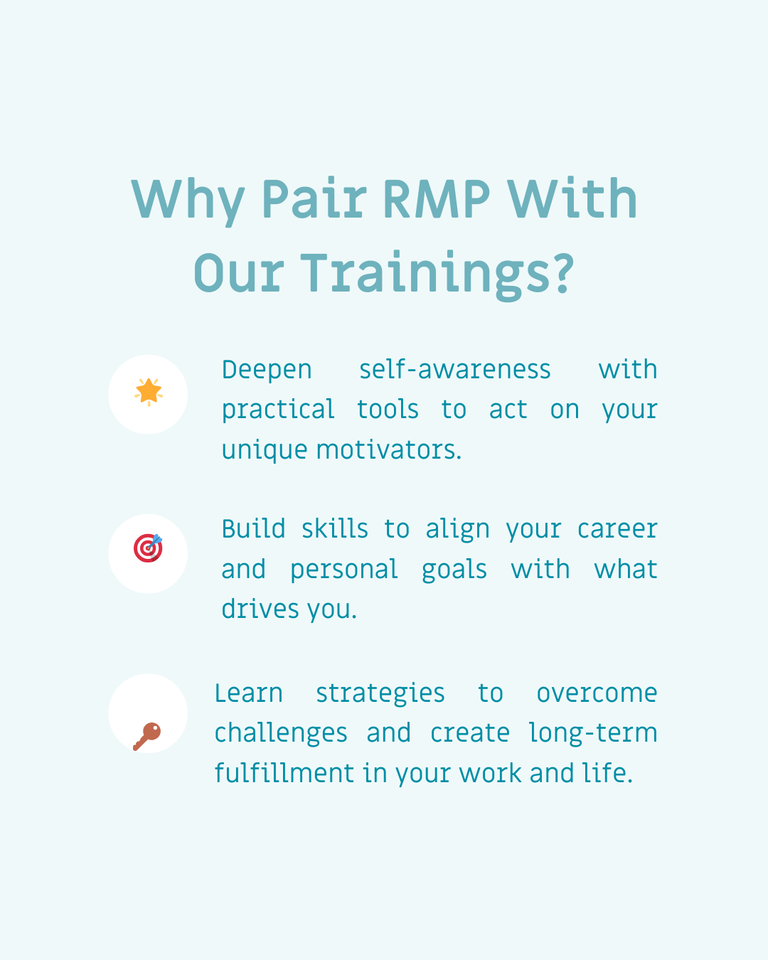 Why Pair RMP With Our Trainings?

Deepen self-awareness with practical tools to act on your unique motivators.

Build skills to align your career and personal goals with what drives you.

Learn strategies to overcome challenges and create long-term fulfillment in your work and life.